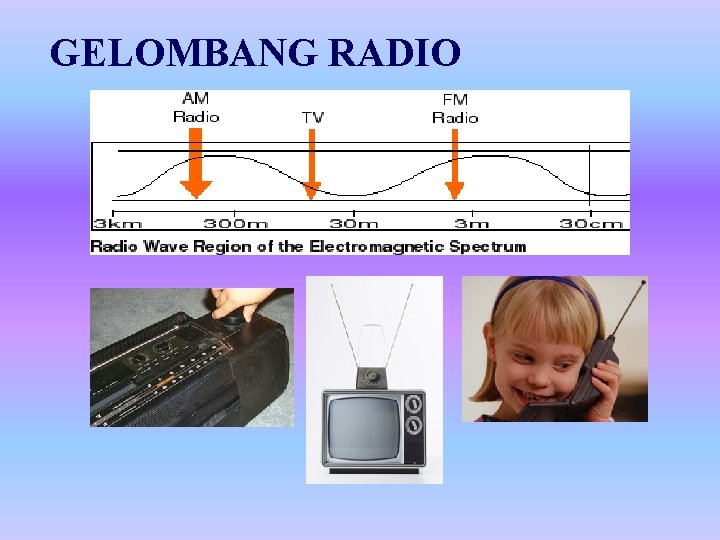 GELOMBANG RADIO

AM Radio

TV

FM Radio

3km

300m

30m

3m

30cm

Radio Wave Region of the Electromagnetic Spectrum